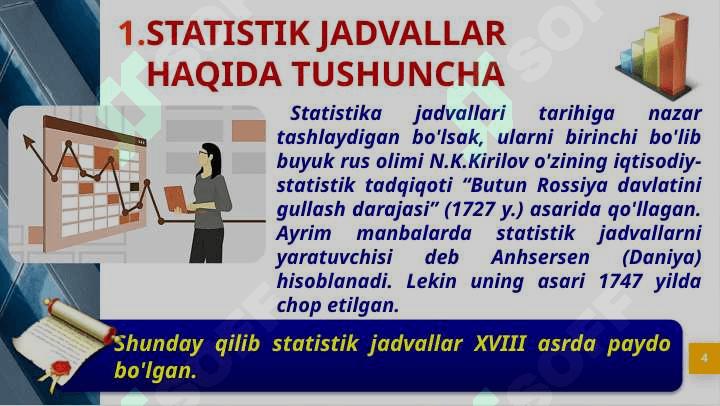 1.STATISTIK JADVALLAR HAQIDA TUSHUNCHA

Statistika jadvallari tarihiga nazar tashlaydigan bo'lsak, ularni birinchi bo'lib buyuk rus olimi N.K.Kirilov o'zining iqtisodiy-statistik tadqiqoti “Butun Rossiya davlatini gullash darajasi” (1727 y.) asarida qo'llagan. Ayrim manbalarda statistik jadvallarni yaratuvchisi deb Anhsersen (Daniya) hisoblanadi. Lekin uning asari 1747 yilda chop etilgan.

Shunday qilib statistik jadvallar XVIII asrda paydo bo'lgan.

4